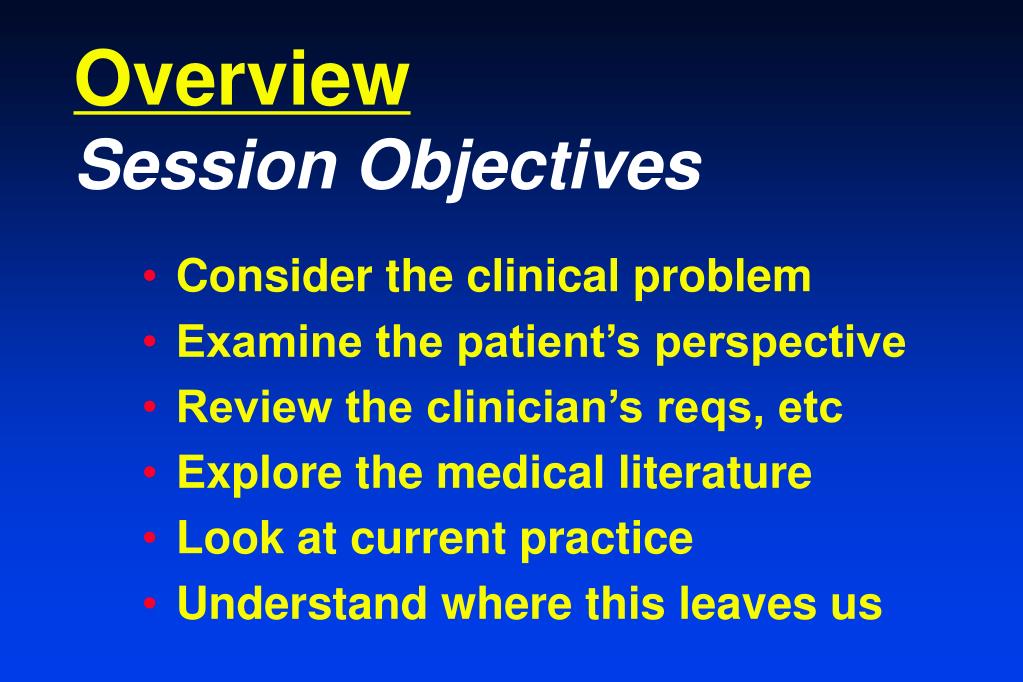 Overview
Session Objectives

• Consider the clinical problem
• Examine the patient’s perspective
• Review the clinician’s reqs, etc
• Explore the medical literature
• Look at current practice
• Understand where this leaves us